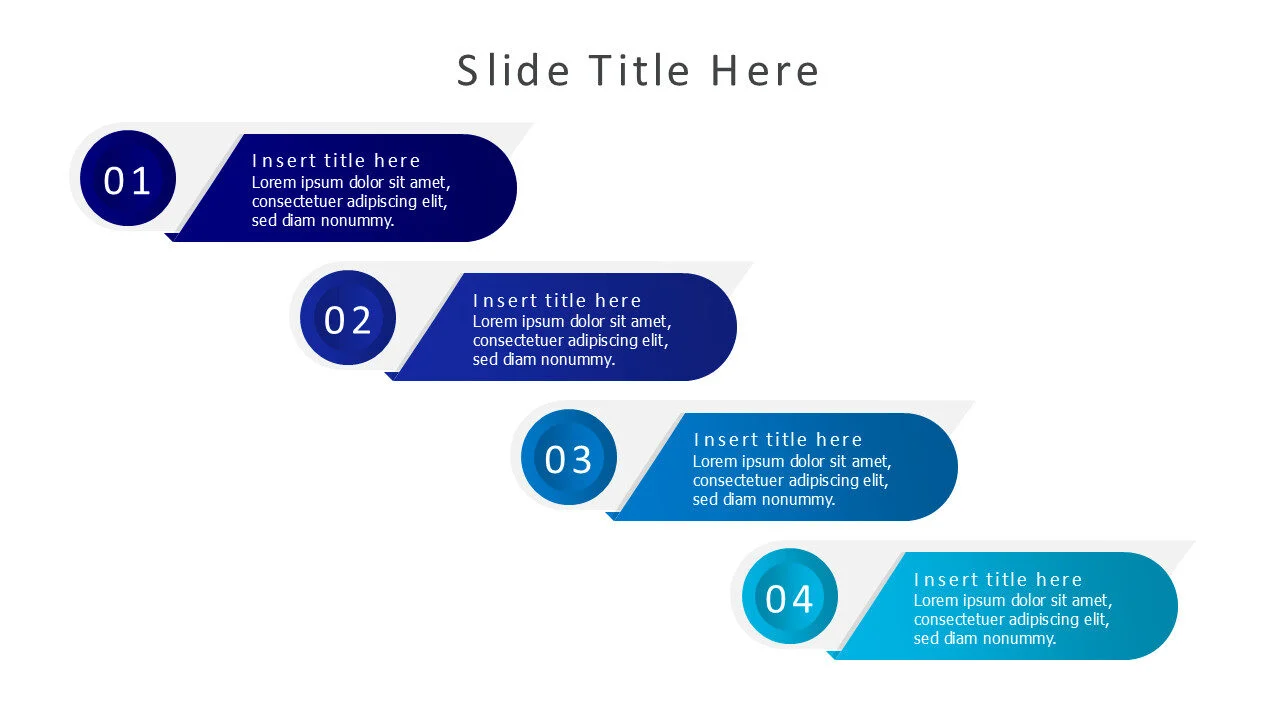 Slide Title Here

01

Insert title here
Lorem ipsum dolor sit amet, consectetuer adipiscing elit, sed diam nonummy.

02

Insert title here
Lorem ipsum dolor sit amet, consectetuer adipiscing elit, sed diam nonummy.

03

Insert title here
Lorem ipsum dolor sit amet, consectetuer adipiscing elit, sed diam nonummy.

04

Insert title here
Lorem ipsum dolor sit amet, consectetuer adipiscing elit, sed diam nonummy.